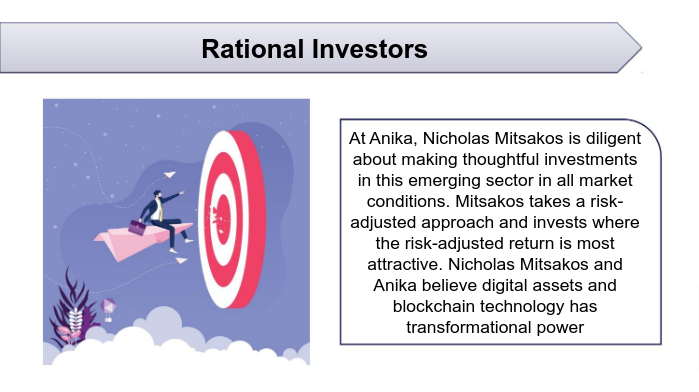 Rational Investors

At Anika, Nicholas Mitsakos is diligent about making thoughtful investments in this emerging sector in all market conditions. Mitsakos takes a risk-adjusted approach and invests where the risk-adjusted return is most attractive. Nicholas Mitsakos and Anika believe digital assets and blockchain technology has transformational power